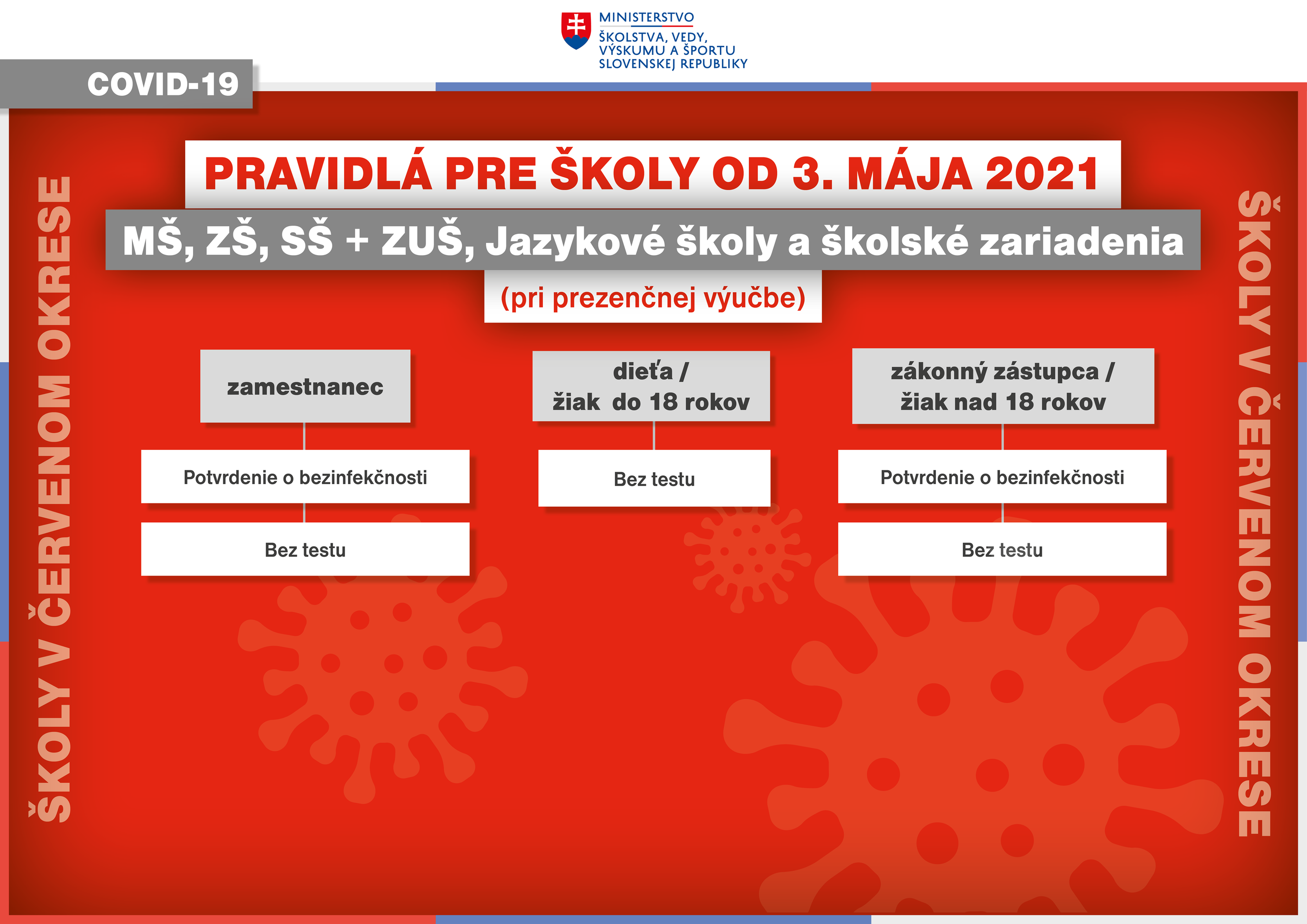 MINISTERSTVO
ŠKOLSTVA, VEDY, VÝSKUMU A ŠPORTU SLOVENSKEJ REPUBLIKY

COVID-19

ŠKOLY V ČERVENOM OKRESE

PRAVIDLÁ PRE ŠKOLY OD 3. MÁJA 2021

MŠ, ZŠ, SŠ + ZUŠ, Jazykové školy a školské zariadenia

(pri prezenčnej výučbe)

zamestnanec

Potvrdenie o bezinfekčnosti

Bez testu

dieťa / žiak do 18 rokov

Bez testu

zákonný zástupca / žiak nad 18 rokov

Potvrdenie o bezinfekčnosti

Bez testu

ŠKOLY V ČERVENOM OKRESE